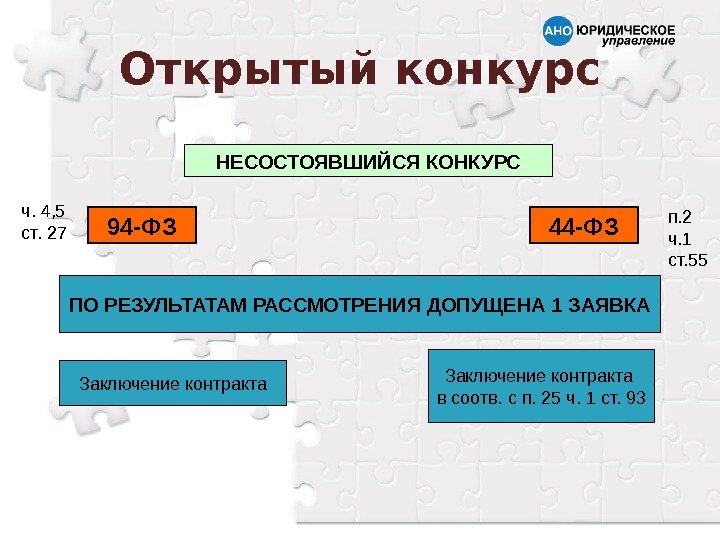 АНО ЮРИДИЧЕСКОЕ управление

Открытый конкурс

НЕСОСТОЯВШИЙСЯ КОНКУРС

ч. 4,5
ст. 27

94-ФЗ

44-ФЗ

п.2
ч.1
ст.55

ПО РЕЗУЛЬТАТАМ РАССМОТРЕНИЯ ДОПУЩЕНА 1 ЗАЯВКА

Заключение контракта

Заключение контракта в соотв. с п. 25 ч. 1 ст. 93